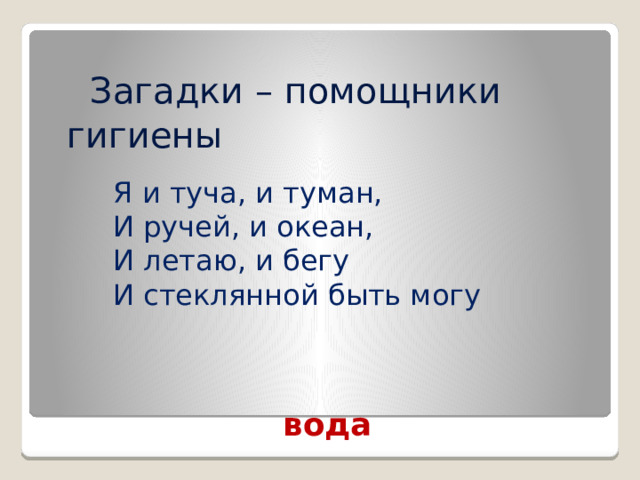 Загадки – помощники гигиены

Я и туча, и туман,
И ручей, и океан,
И летаю, и бегу
И стеклянной быть могу

вода